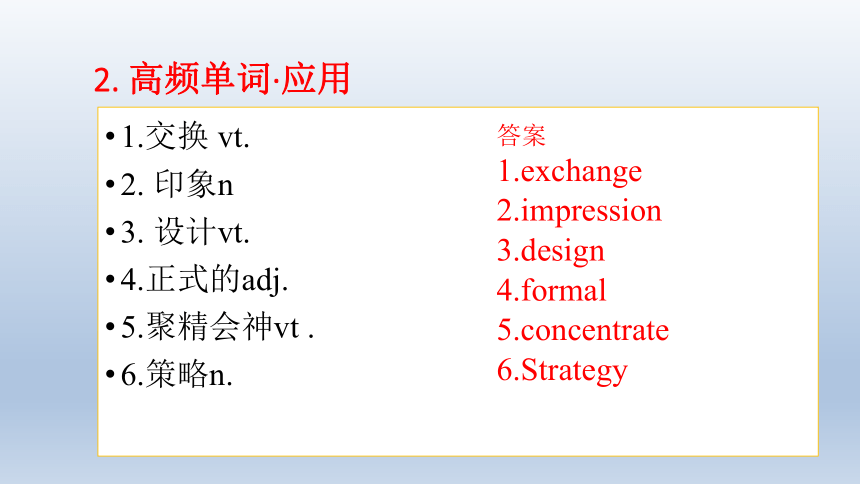 2. 高频单词·应用

• 1.交换 vt.
• 2. 印象n
• 3. 设计vt.
• 4.正式的adj.
• 5.聚精会神vt .
• 6.策略n.

答案
1.exchange
2.impression
3.design
4.formal
5.concentrate
6.Strategy